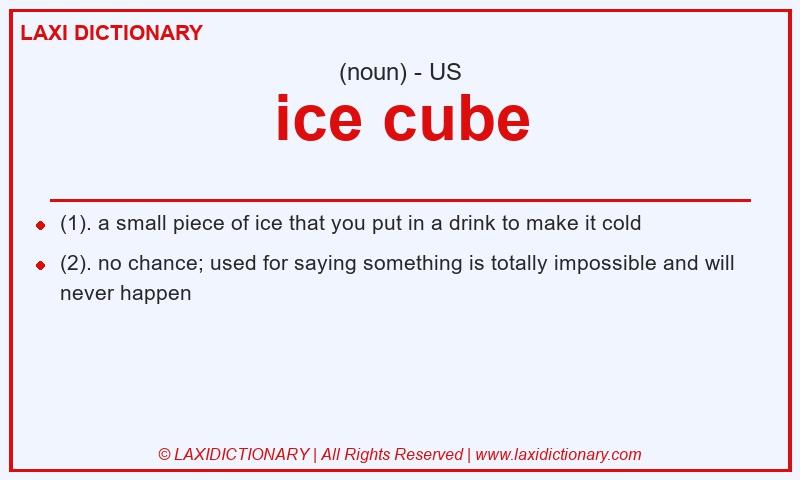 LAXI DICTIONARY

(noun) - US

ice cube

- (1). a small piece of ice that you put in a drink to make it cold
- (2). no chance; used for saying something is totally impossible and will never happen

© LAXIDICTIONARY | All Rights Reserved | www.laxidictionary.com